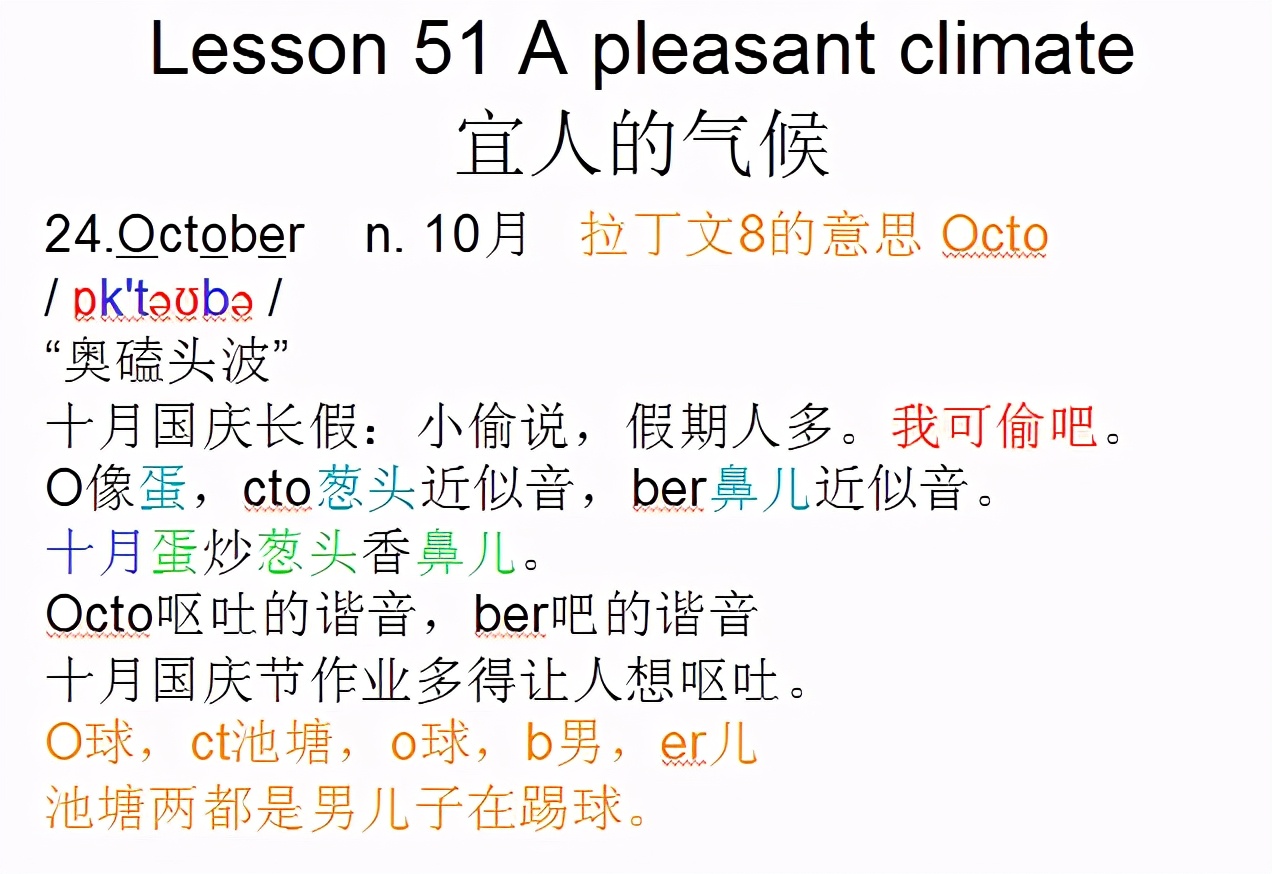 Lesson 51 A pleasant climate
宜人的气候

24.October n. 10月 拉丁文8的意思 Octo
/ ɒk'təʊbə /
“奥磕头波”
十月国庆长假：小偷说，假期人多。我可偷吧。
O像蛋，cto葱头近似音，ber鼻儿近似音。
十月蛋炒葱头香鼻儿。
Octo呕吐的谐音，ber吧的谐音
十月国庆节作业多得让人想呕吐。
O球，ct池塘，o球，b男，er儿
池塘两都是男儿子在踢球。